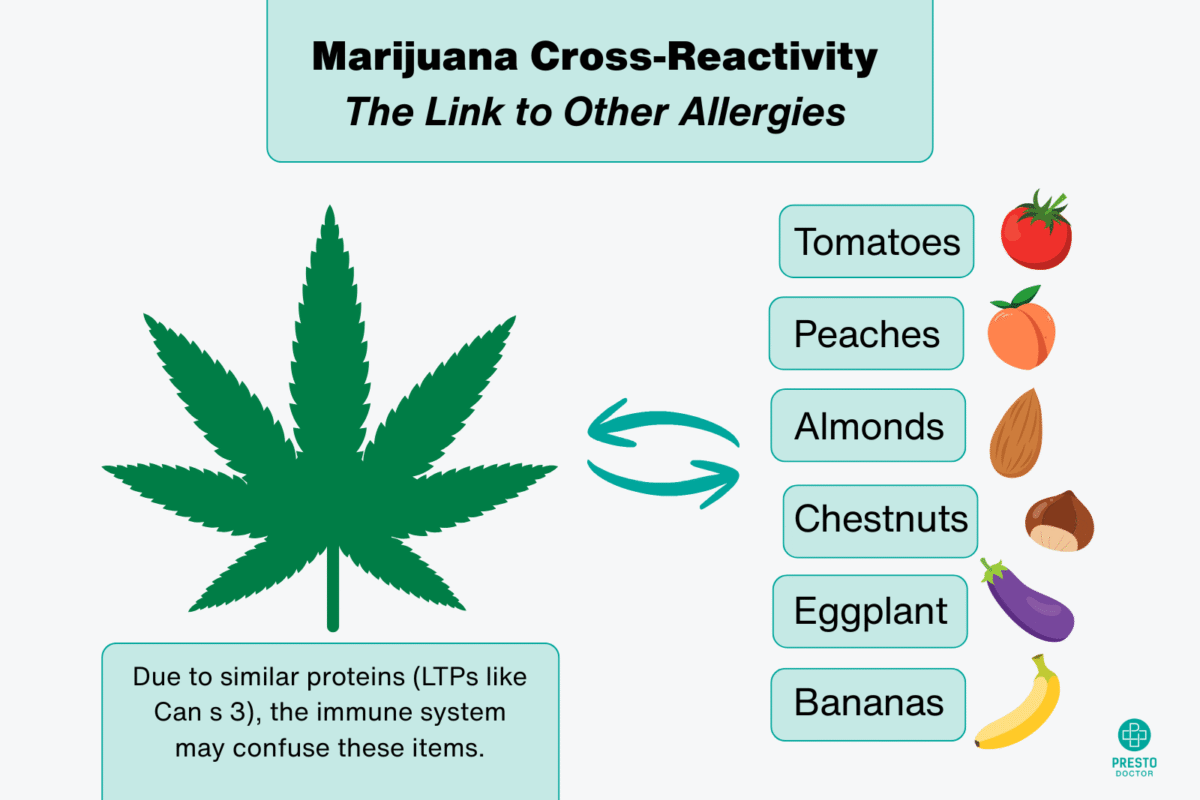 Marijuana Cross-Reactivity
The Link to Other Allergies

Tomatoes
Peaches
Almonds
Chestnuts
Eggplant
Bananas

Due to similar proteins (LTPs like Can s 3), the immune system may confuse these items.

PRESTO DOCTOR